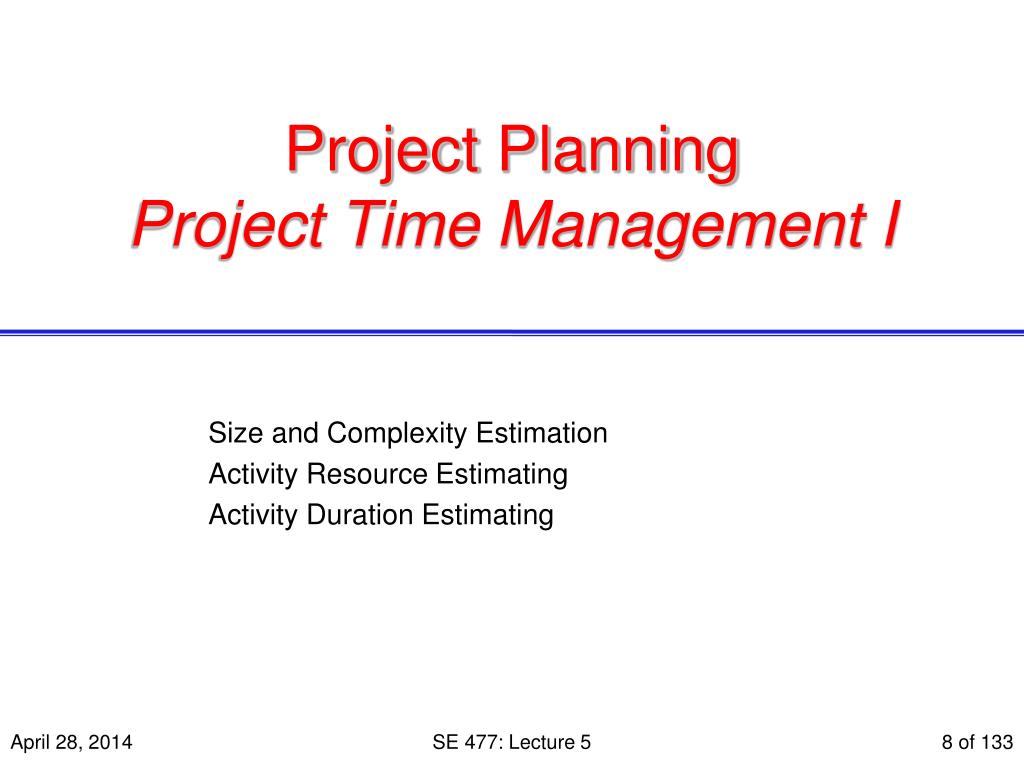 Project Planning
Project Time Management I

Size and Complexity Estimation
Activity Resource Estimating
Activity Duration Estimating

April 28, 2014

SE 477: Lecture 5

8 of 133